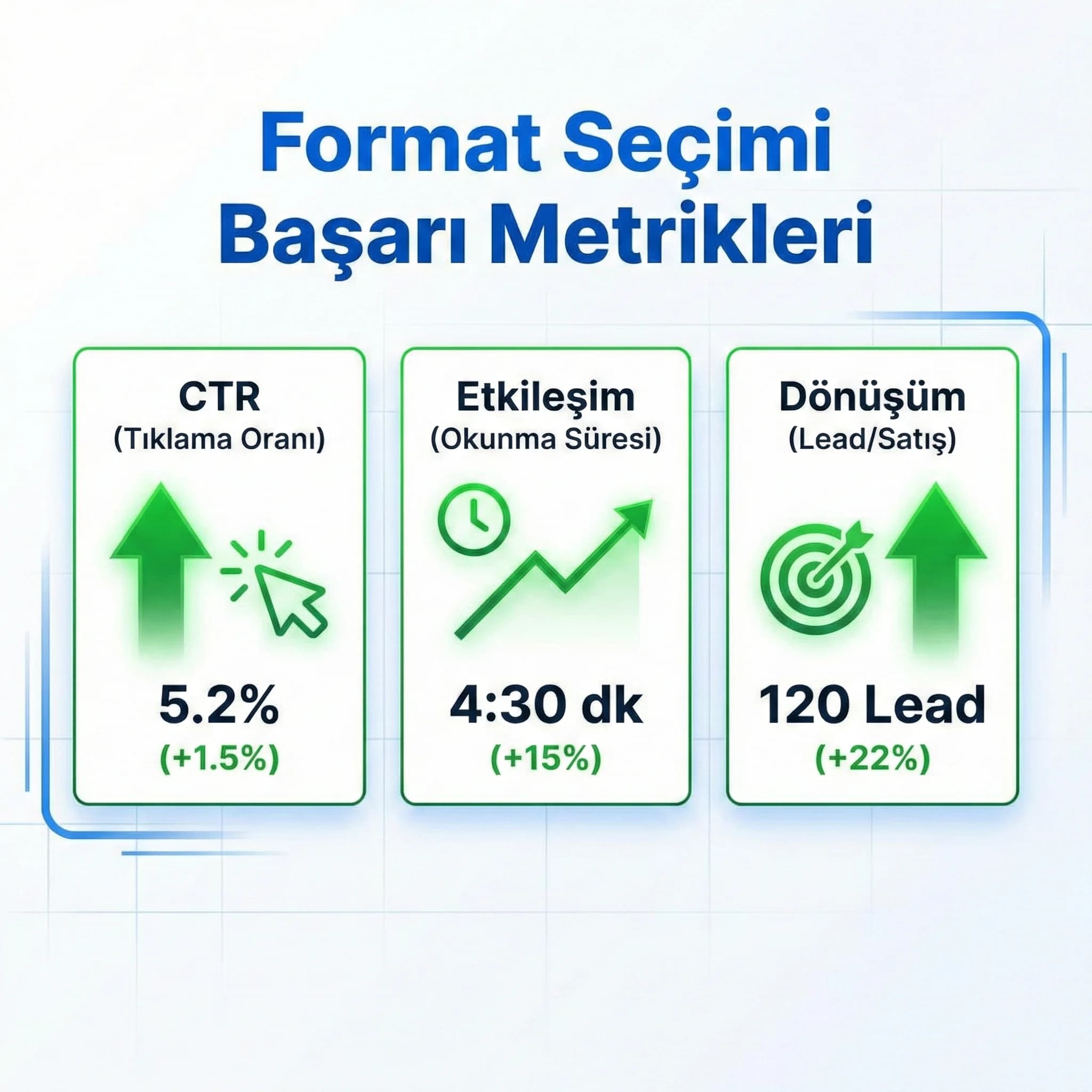 Format Seçimi
Başarı Metrikleri

CTR
(Tıklama Oranı)

5.2%
(+1.5%)

Etkileşim
(Okunma Süresi)

4:30 dk
(+15%)

Dönüşüm
(Lead/Satış)

120 Lead
(+22%)